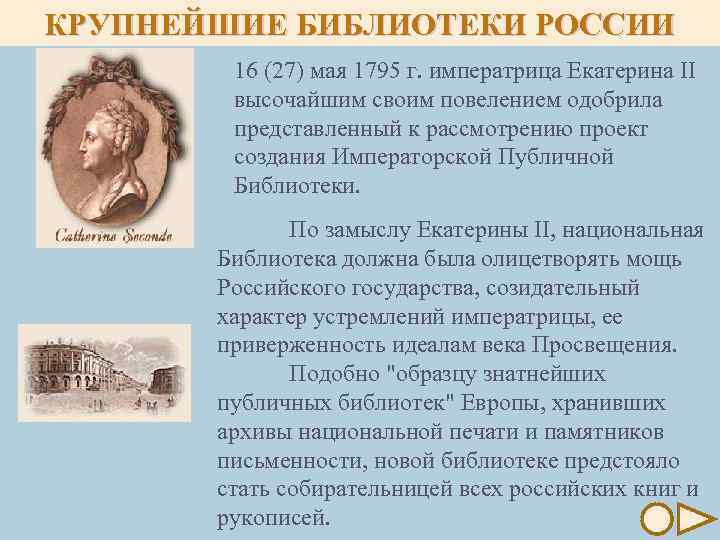 КРУПНЕЙШИЕ БИБЛИОТЕКИ РОССИИ

Catherine Seconde

16 (27) мая 1795 г. императрица Екатерина II высочайшим своим повелением одобрила представленный к рассмотрению проект создания Императорской Публичной Библиотеки.

По замыслу Екатерины II, национальная Библиотека должна была олицетворять мощь Российского государства, созидательный характер устремлений императрицы, ее приверженность идеалам века Просвещения.

Подобно "образцу знатнейших публичных библиотек" Европы, хранивших архивы национальной печати и памятников письменности, новой библиотеке предстояло стать собирательницей всех российских книг и рукописей.